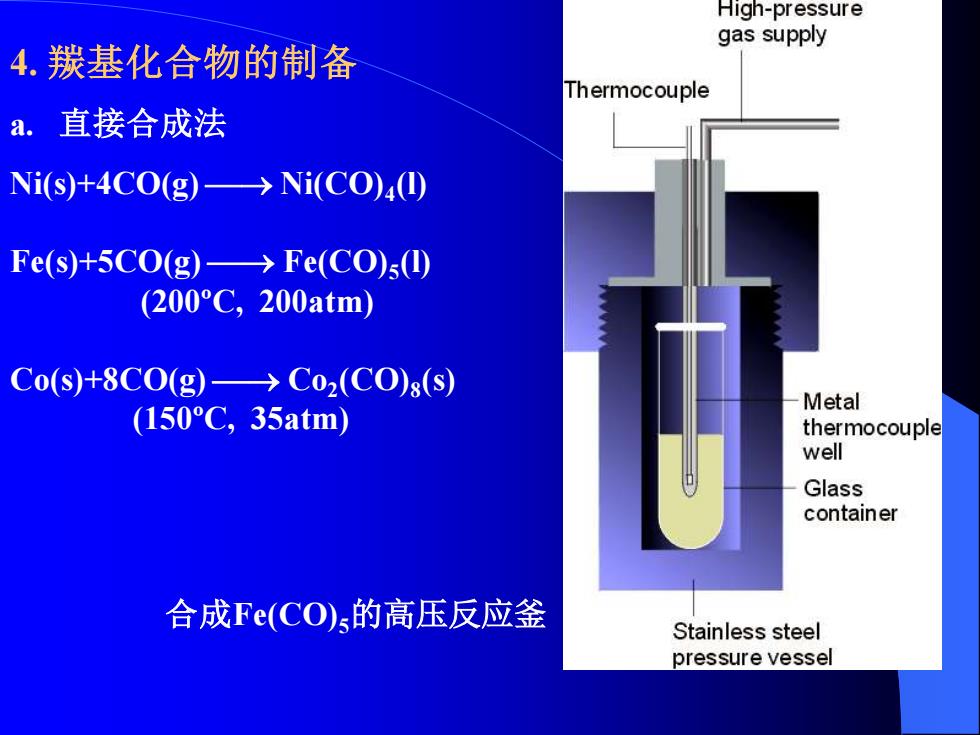 4. 羰基化合物的制备

a. 直接合成法

$Ni(s)+4CO(g) \longrightarrow Ni(CO)_4(l)$

$Fe(s)+5CO(g) \longrightarrow Fe(CO)_5(l)$
(200ºC, 200atm)

$Co(s)+8CO(g) \longrightarrow Co_2(CO)_8(s)$
(150ºC, 35atm)

合成$Fe(CO)_5$的高压反应釜

High-pressure gas supply

Thermocouple

Metal thermocouple well

Glass container

Stainless steel pressure vessel